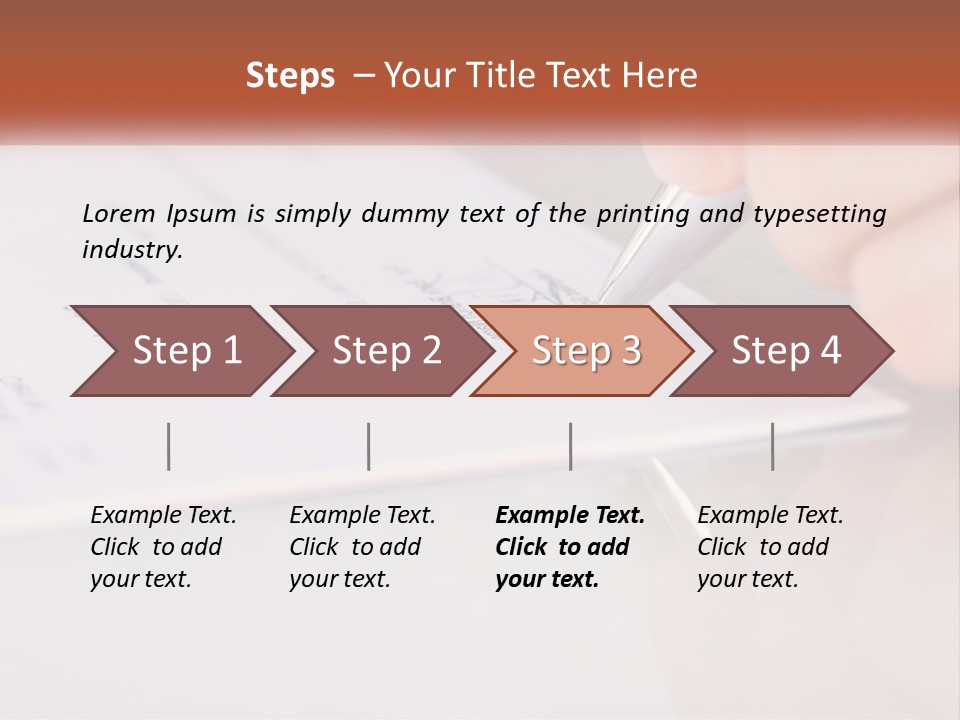 Steps – Your Title Text Here

Lorem Ipsum is simply dummy text of the printing and typesetting industry.

Step 1

Step 2

Step 3

Step 4

Example Text. Click to add your text.

Example Text. Click to add your text.

Example Text. Click to add your text.

Example Text. Click to add your text.